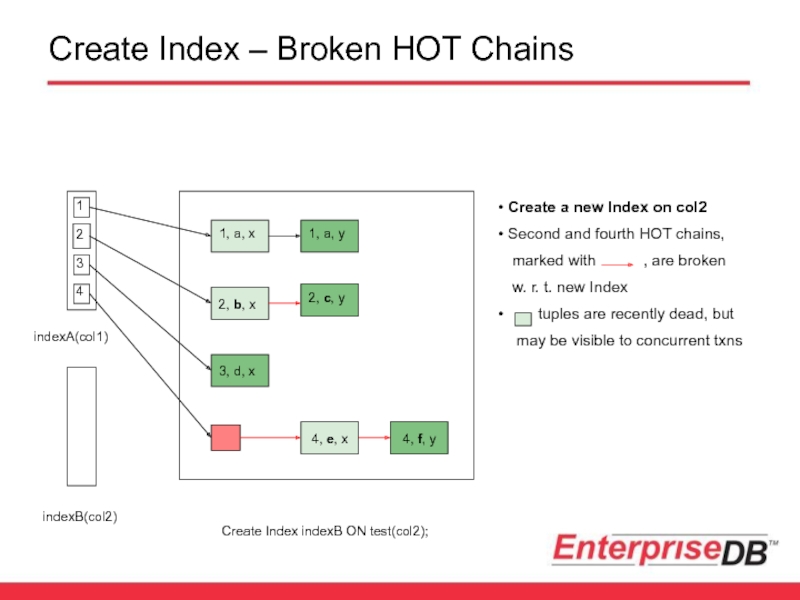 Create Index – Broken HOT Chains

1
2
3
4

indexA(col1)

indexB(col2)

1, a, x
1, a, y
2, b, x
2, c, y
3, d, x
4, e, x
4, f, y

Create Index indexB ON test(col2);

• Create a new Index on col2
• Second and fourth HOT chains, marked with , are broken w. r. t. new Index
• tuples are recently dead, but may be visible to concurrent txns

EnterpriseDB™